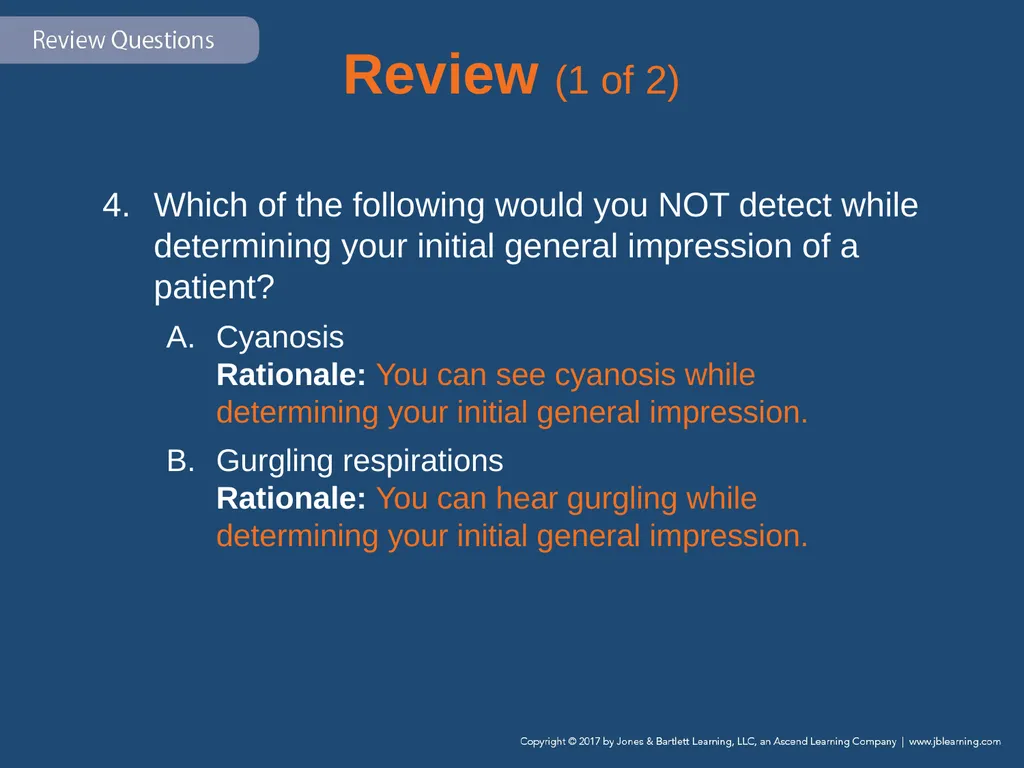 Review Questions

Review (1 of 2)

4. Which of the following would you NOT detect while determining your initial general impression of a patient?

A. Cyanosis
Rationale: You can see cyanosis while determining your initial general impression.

B. Gurgling respirations
Rationale: You can hear gurgling while determining your initial general impression.

Copyright © 2017 by Jones & Bartlett Learning, LLC, an Ascend Learning Company | www.jblearning.com